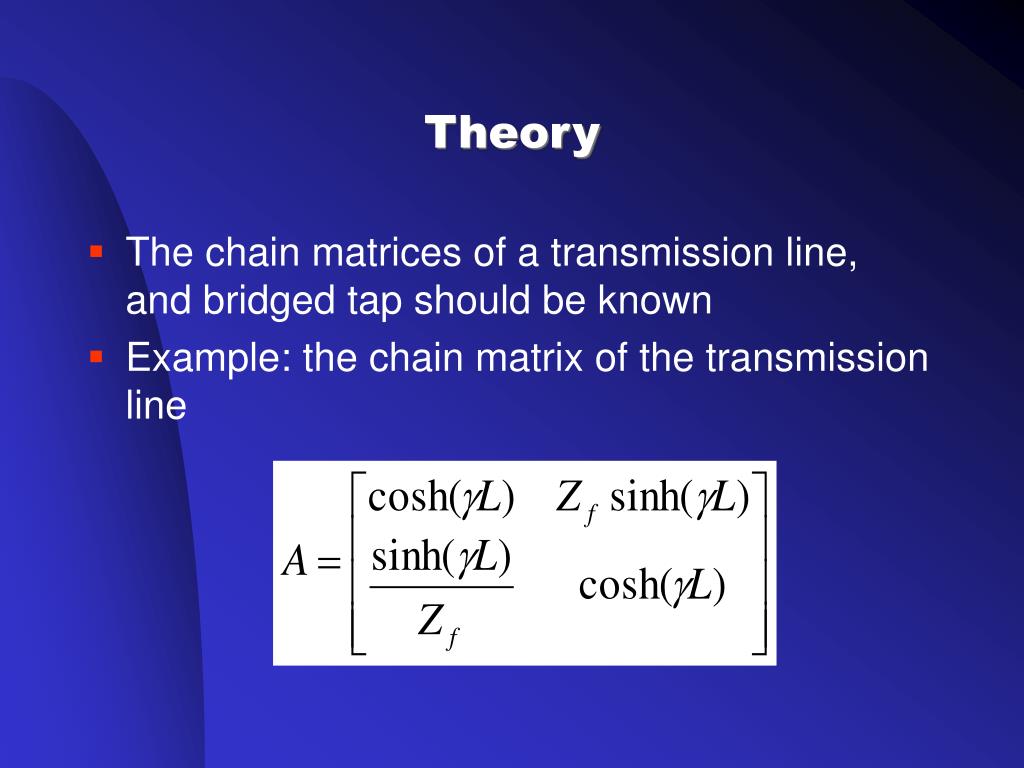 Theory

The chain matrices of a transmission line, and bridged tap should be known

Example: the chain matrix of the transmission line

$A = \begin{bmatrix} \cosh(\gamma L) & Z_f \sinh(\gamma L) \\ \frac{\sinh(\gamma L)}{Z_f} & \cosh(\gamma L) \end{bmatrix}$